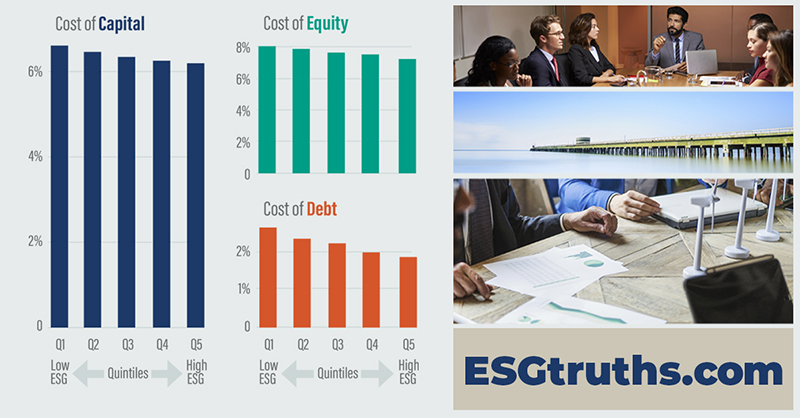 Cost of Capital

6%
4%
2%
0

Q1 Q2 Q3 Q4 Q5

Low ESG Quintiles High ESG

Cost of Equity

8%
6%
4%
2%
0

Cost of Debt

2%
1%
0

Q1 Q2 Q3 Q4 Q5

Low ESG Quintiles High ESG

ESGtruths.com